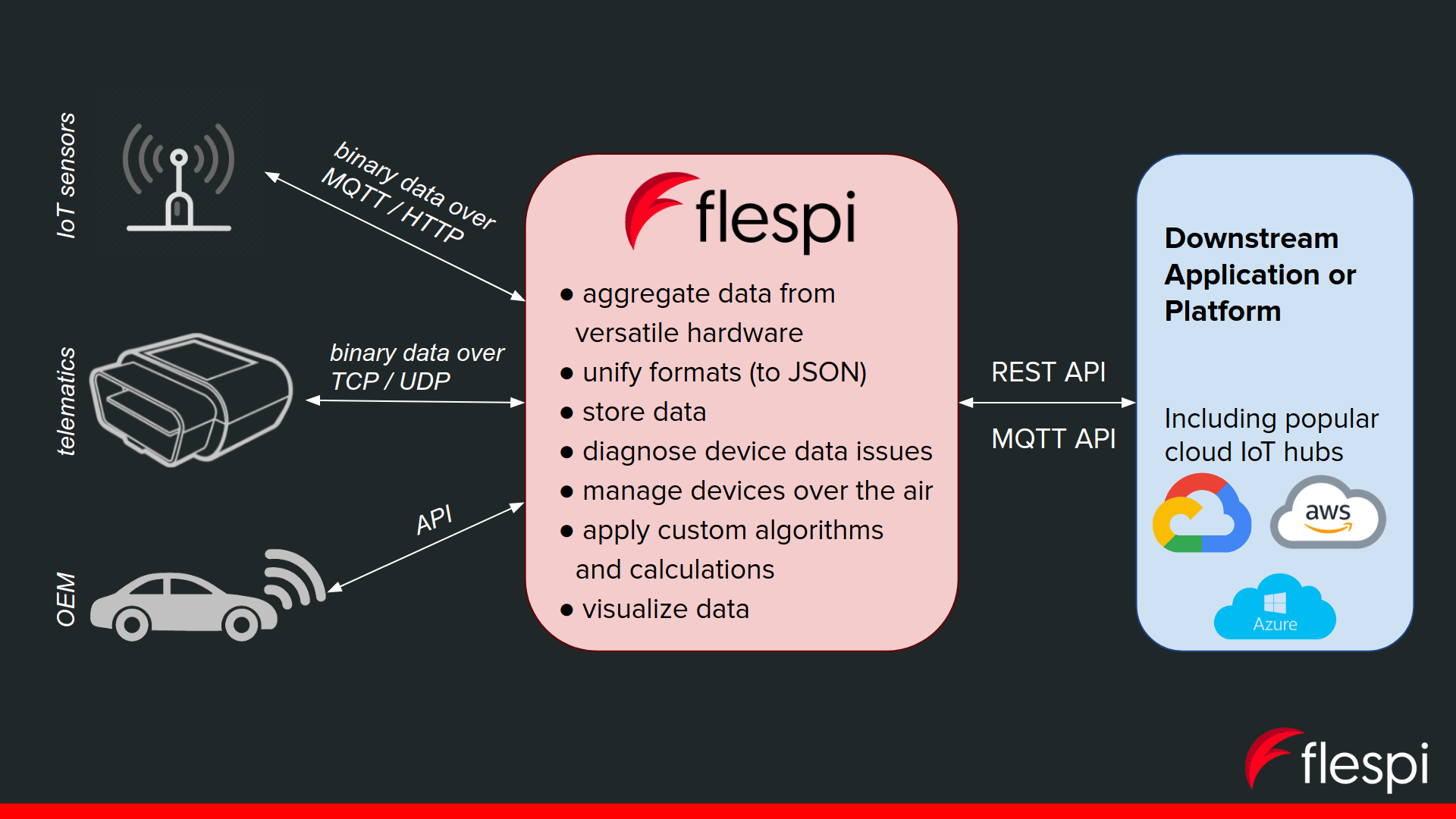 IoT sensors

binary data over MQTT / HTTP

telematics

binary data over TCP / UDP

OEM

API

flespi

● aggregate data from versatile hardware
● unify formats (to JSON)
● store data
● diagnose device data issues
● manage devices over the air
● apply custom algorithms and calculations
● visualize data

REST API

MQTT API

Downstream Application or Platform

Including popular cloud IoT hubs

aws

Azure

flespi